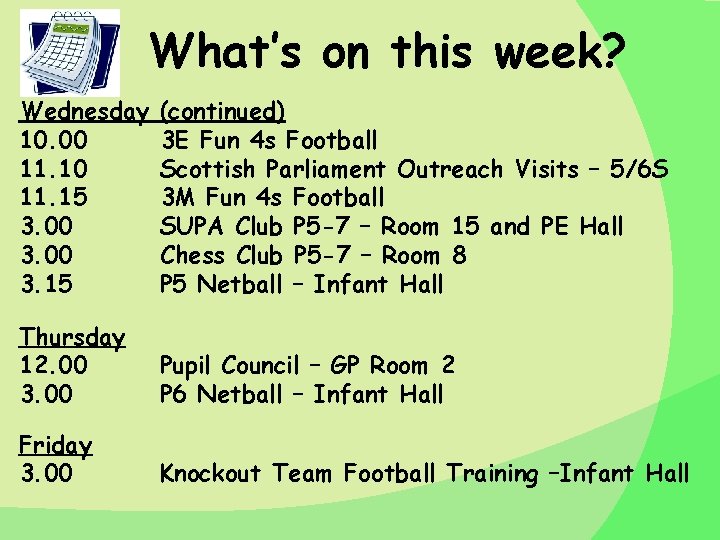 What's on this week?

Wednesday (continued)
10.00 3E Fun 4s Football
11.10 Scottish Parliament Outreach Visits – 5/6S
11.15 3M Fun 4s Football
3.00 SUPA Club P5-7 – Room 15 and PE Hall
3.00 Chess Club P5-7 – Room 8
3.15 P5 Netball – Infant Hall

Thursday
12.00 Pupil Council – GP Room 2
3.00 P6 Netball – Infant Hall

Friday
3.00 Knockout Team Football Training –Infant Hall